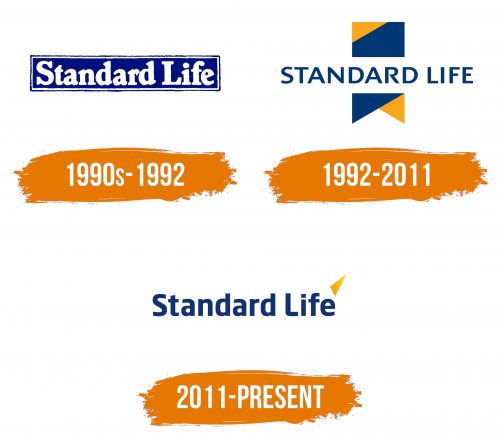 Standard Life

1990s-1992

STANDARD LIFE

1992-2011

Standard Life

2011-PRESENT